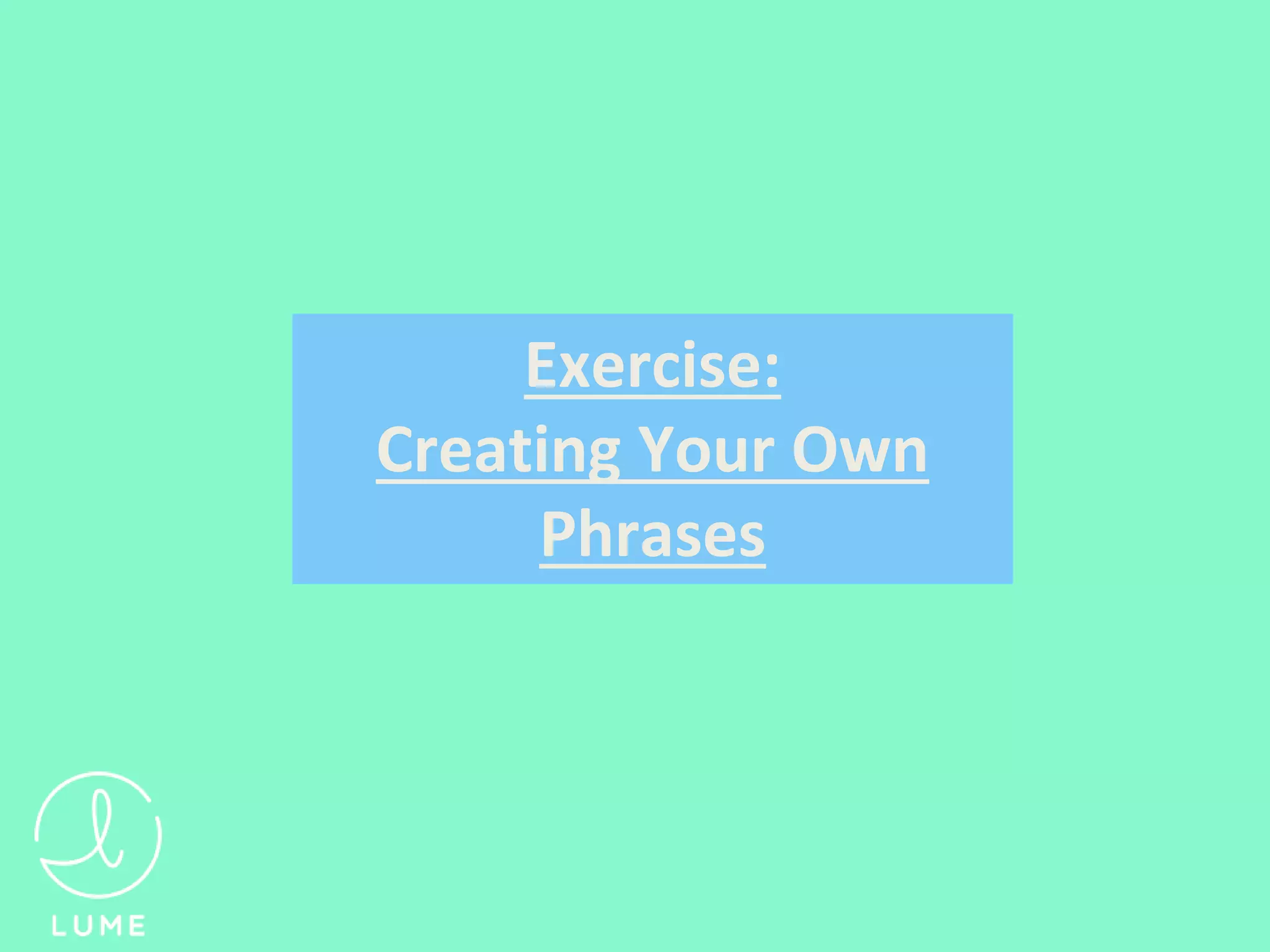 Exercise:
Creating Your Own Phrases

LUME